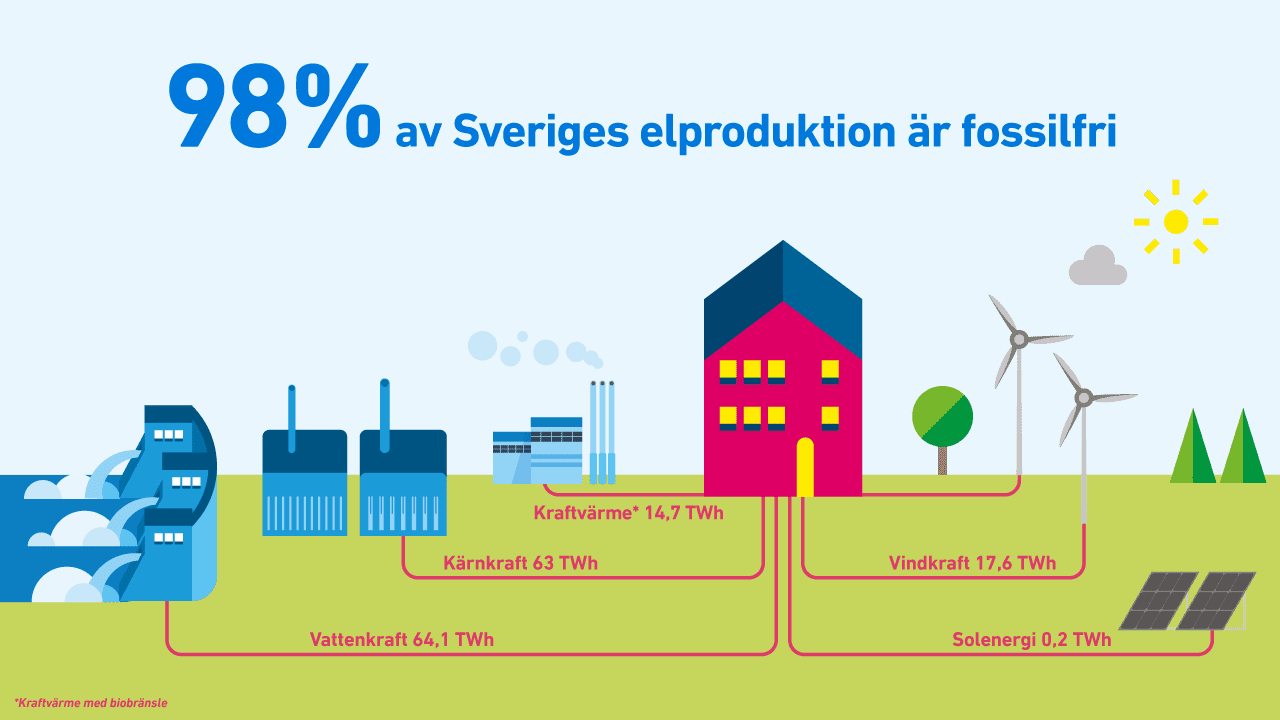 98% av Sveriges elproduktion är fossilfri

Kraftvärme* 14,7 TWh

Kärnkraft 63 TWh

Vindkraft 17,6 TWh

Vattenkraft 64,1 TWh

Solenergi 0,2 TWh

*Kraftvärme med biobränsle